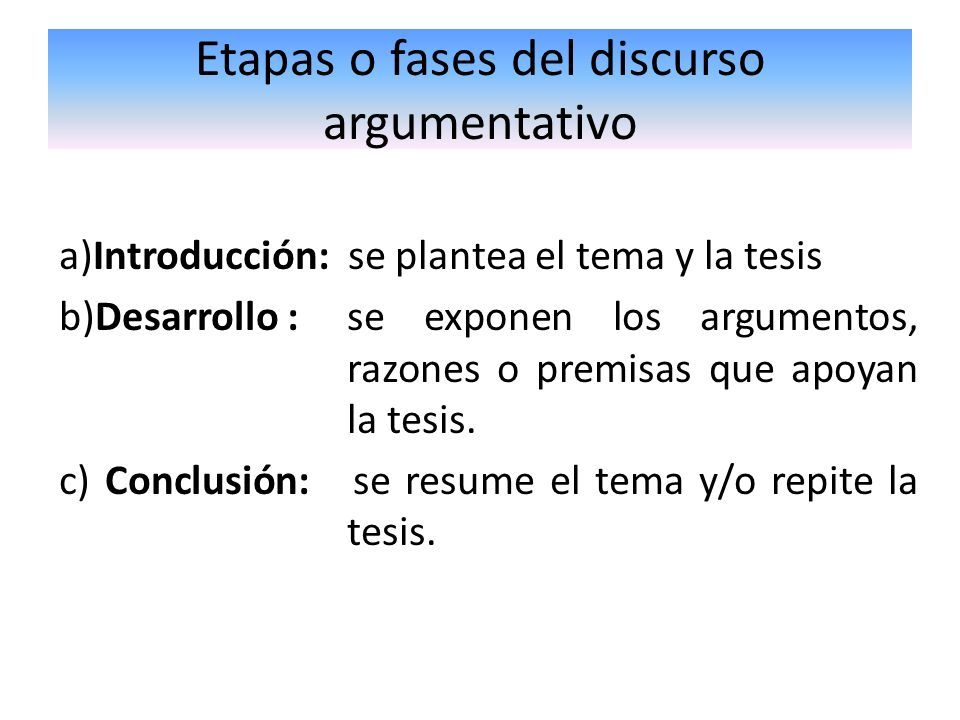 Etapas o fases del discurso argumentativo

a)Introducción: se plantea el tema y la tesis

b)Desarrollo : se exponen los argumentos, razones o premisas que apoyan la tesis.

c) Conclusión: se resume el tema y/o repite la tesis.